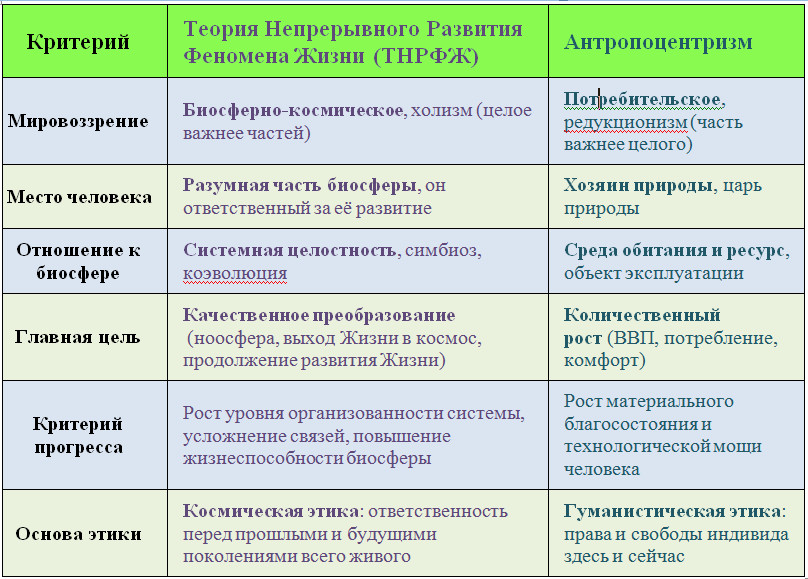 | Критерий | Теория Непрерывного Развития Феномена Жизни (ТНРФЖ) | Антропоцентризм |
|---|---|---|
| Мировоззрение | Биосферно-космическое, холизм (целое важнее частей) | Потребительское, редукционизм (часть важнее целого) |
| Место человека | Разумная часть биосферы, он ответственный за её развитие | Хозяин природы, царь природы |
| Отношение к биосфере | Системная целостность, симбиоз, коэволюция | Среда обитания и ресурс, объект эксплуатации |
| Главная цель | Качественное преобразование (ноосфера, выход Жизни в космос, продолжение развития Жизни) | Количественный рост (ВВП, потребление, комфорт) |
| Критерий прогресса | Рост уровня организованности системы, усложнение связей, повышение жизнеспособности биосферы | Рост материального благосостояния и технологической мощи человека |
| Основа этики | Космическая этика: ответственность перед прошлыми и будущими поколениями всего живого | Гуманистическая этика: права и свободы индивида здесь и сейчас |